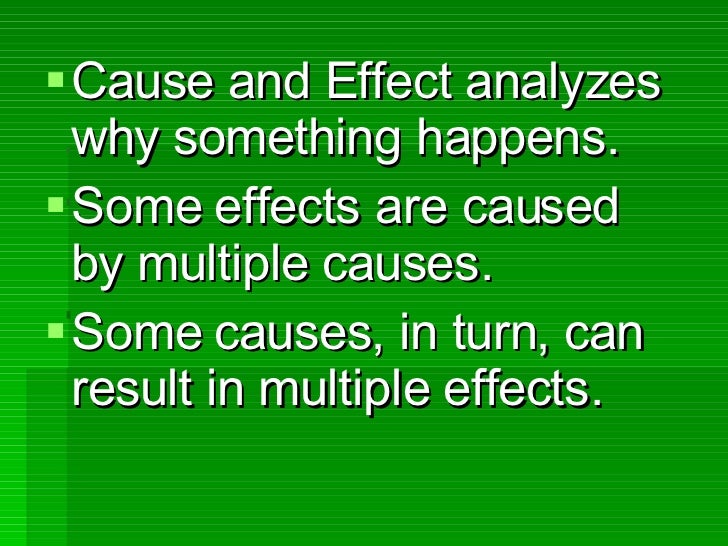 - Cause and Effect analyzes why something happens.
- Some effects are caused by multiple causes.
- Some causes, in turn, can result in multiple effects.